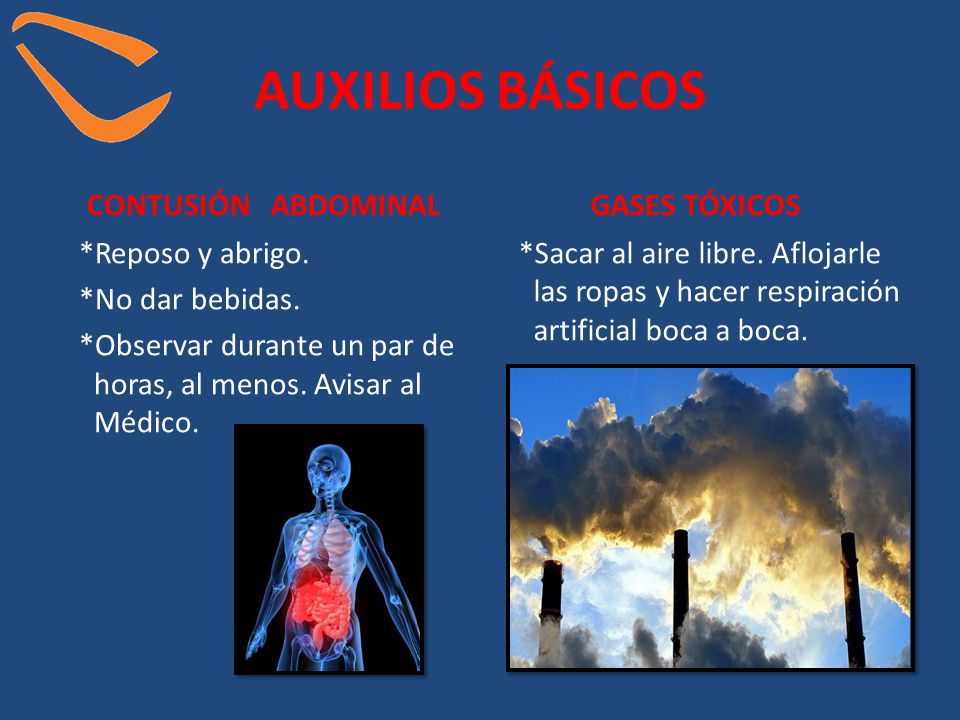 AUXILIOS BÁSICOS

CONTUSIÓN ABDOMINAL

*Reposo y abrigo.

*No dar bebidas.

*Observar durante un par de horas, al menos. Avisar al Médico.

GASES TÓXICOS

*Sacar al aire libre. Aflojarle las ropas y hacer respiración artificial boca a boca.